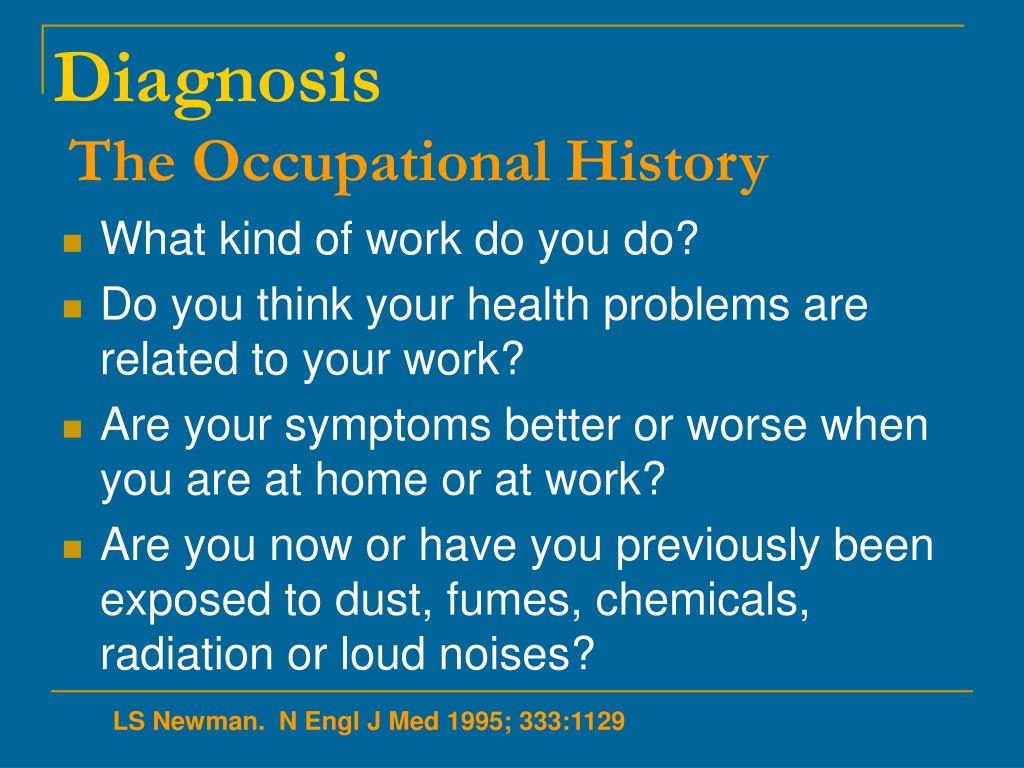 Diagnosis
The Occupational History

- What kind of work do you do?
- Do you think your health problems are related to your work?
- Are your symptoms better or worse when you are at home or at work?
- Are you now or have you previously been exposed to dust, fumes, chemicals, radiation or loud noises?

LS Newman. N Engl J Med 1995; 333:1129